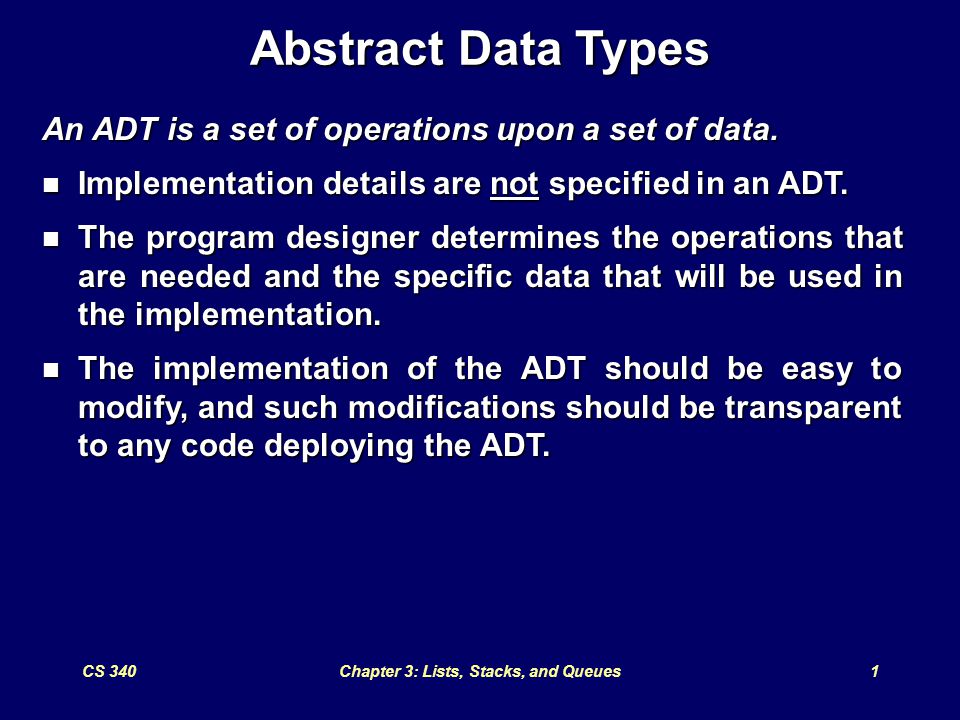 Abstract Data Types

An ADT is a set of operations upon a set of data.

- Implementation details are not specified in an ADT.
- The program designer determines the operations that are needed and the specific data that will be used in the implementation.
- The implementation of the ADT should be easy to modify, and such modifications should be transparent to any code deploying the ADT.

CS 340 Chapter 3: Lists, Stacks, and Queues 1